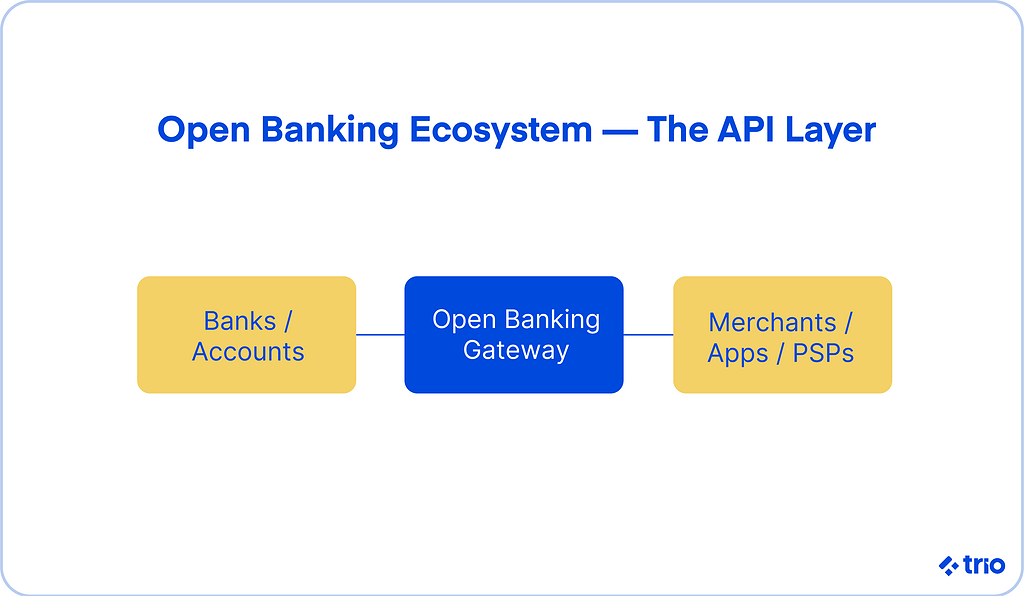 Open Banking Ecosystem — The API Layer

Banks / Accounts

Open Banking Gateway

Merchants / Apps / PSPs

trio